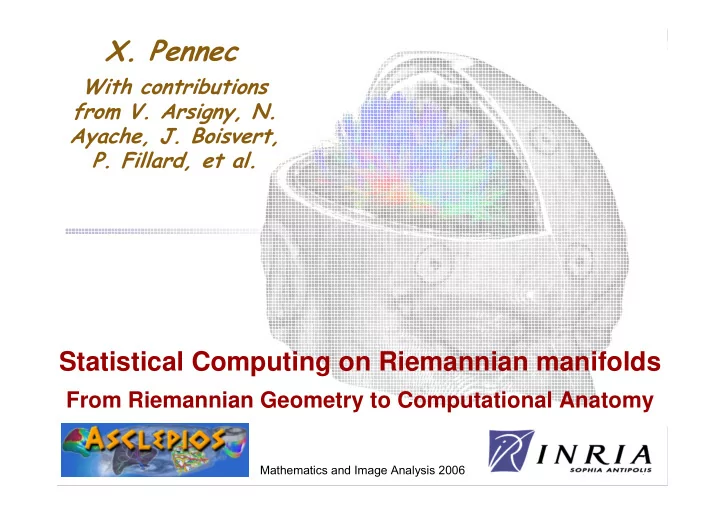 X. Pennec

With contributions from V. Arsigny, N. Ayache, J. Boisvert, P. Fillard, et al.

Statistical Computing on Riemannian manifolds

From Riemannian Geometry to Computational Anatomy

ASCLEPIOS

Mathematics and Image Analysis 2006

INRIA
SOPHIA ANTIPOLIS